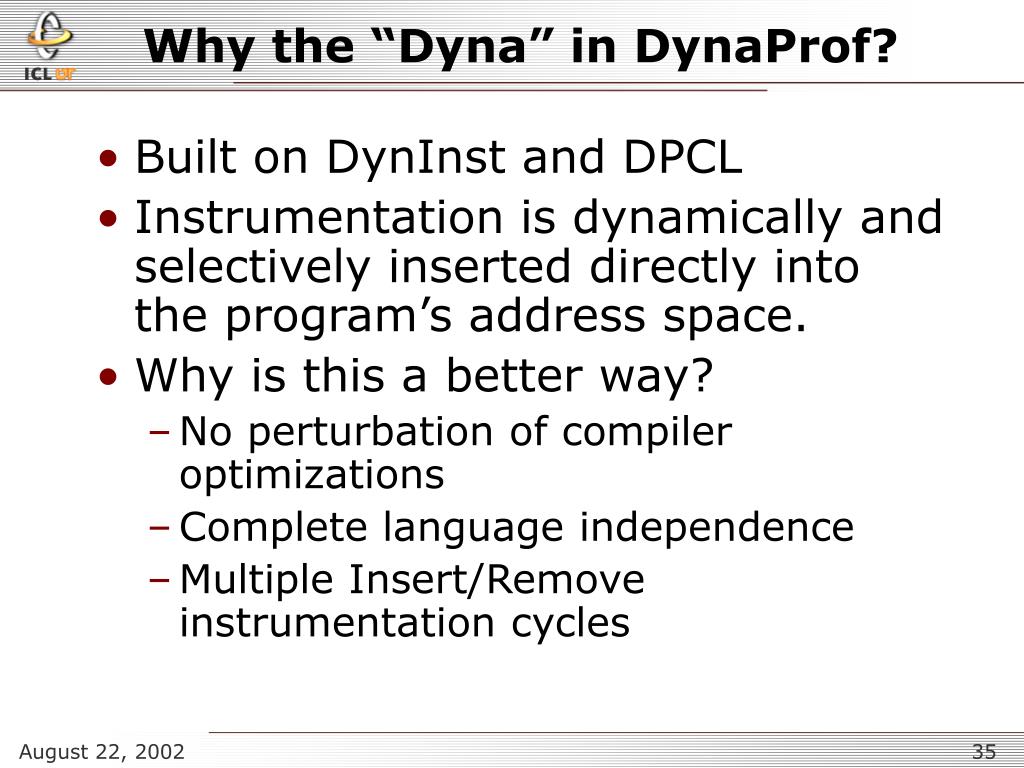 ICL UT

Why the “Dyna” in DynaProf?

• Built on DynInst and DPCL
• Instrumentation is dynamically and selectively inserted directly into the program’s address space.
• Why is this a better way?
– No perturbation of compiler optimizations
– Complete language independence
– Multiple Insert/Remove instrumentation cycles

August 22, 2002

35